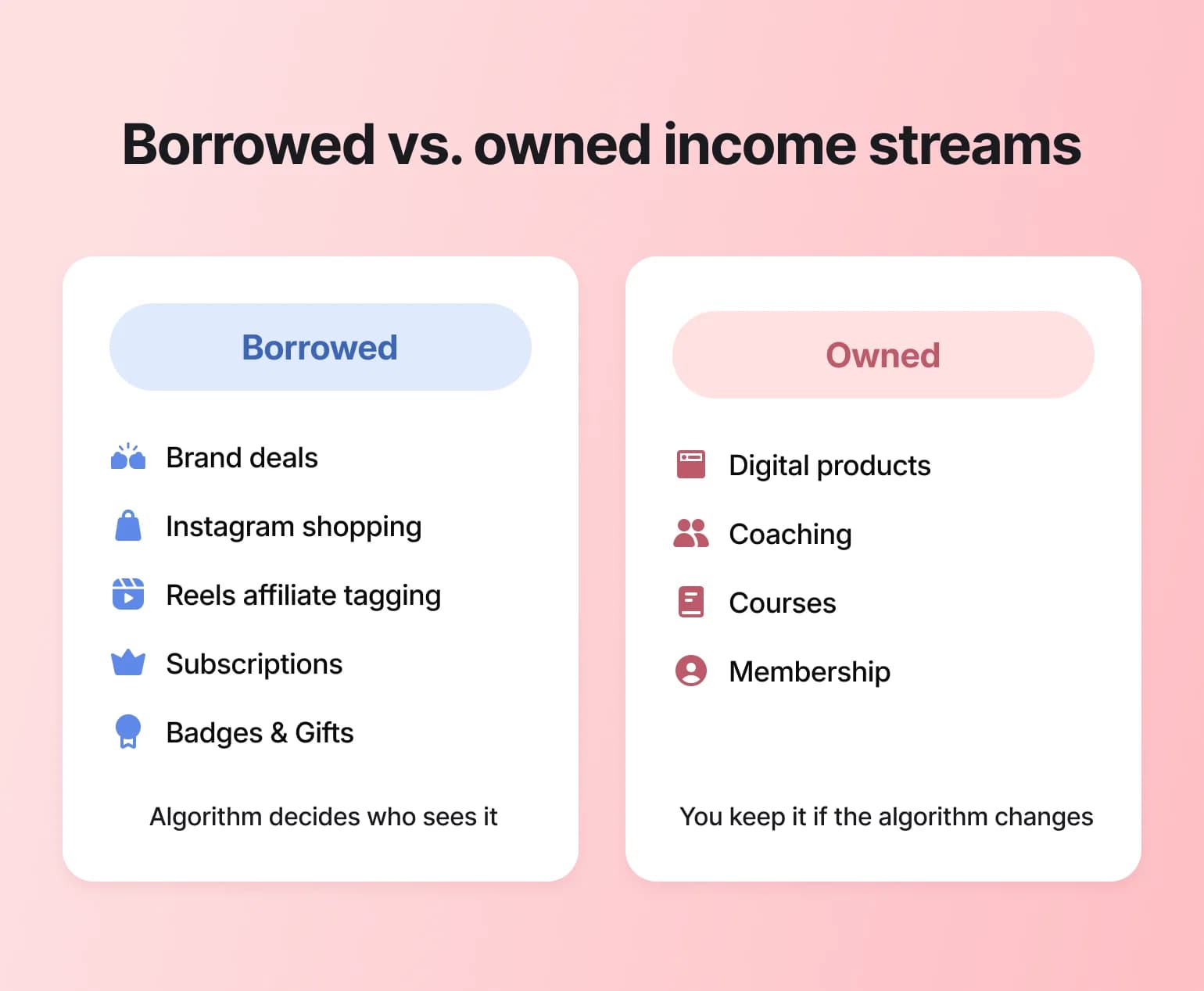 Borrowed vs. owned income streams

Borrowed

Brand deals

Instagram shopping

Reels affiliate tagging

Subscriptions

Badges & Gifts

Algorithm decides who sees it

Owned

Digital products

Coaching

Courses

Membership

You keep it if the algorithm changes